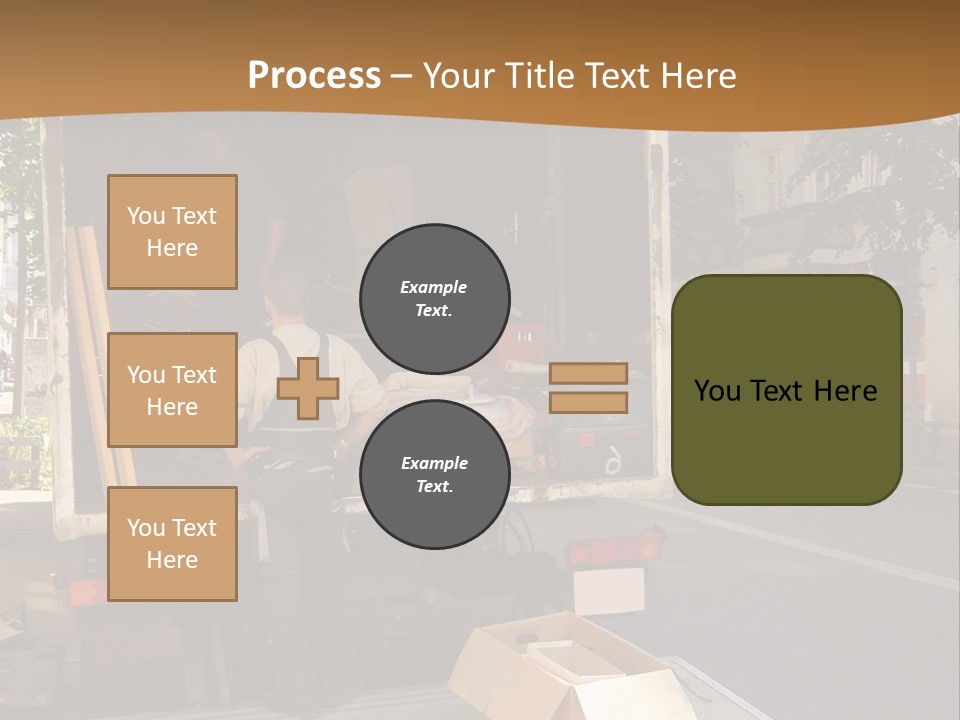 Process – Your Title Text Here

You Text Here

You Text Here

You Text Here

Example Text.

Example Text.

You Text Here